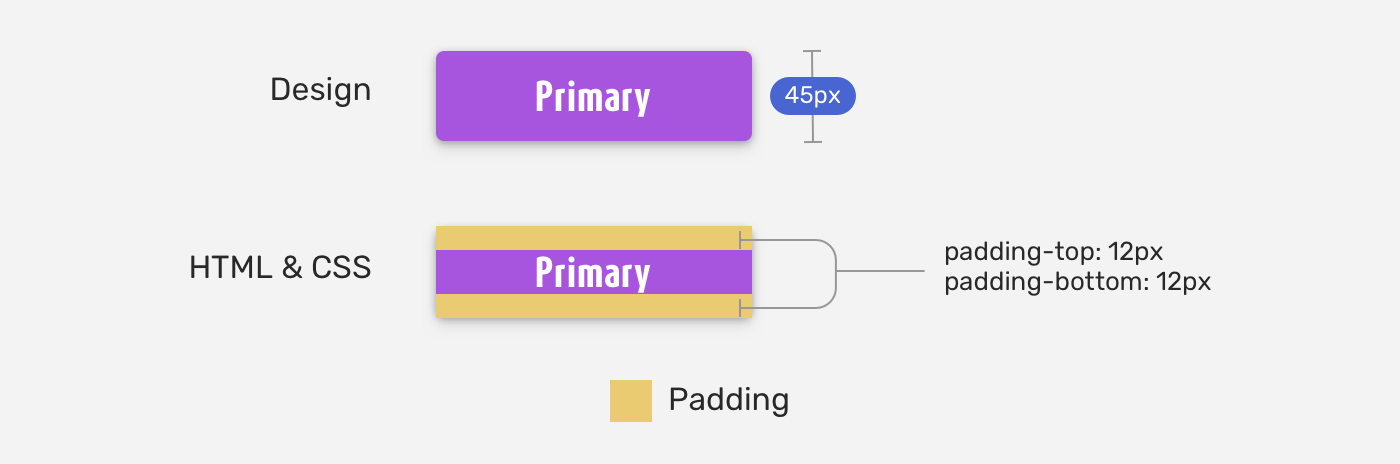 Design

Primary

45px

HTML & CSS

Primary

padding-top: 12px
padding-bottom: 12px

Padding